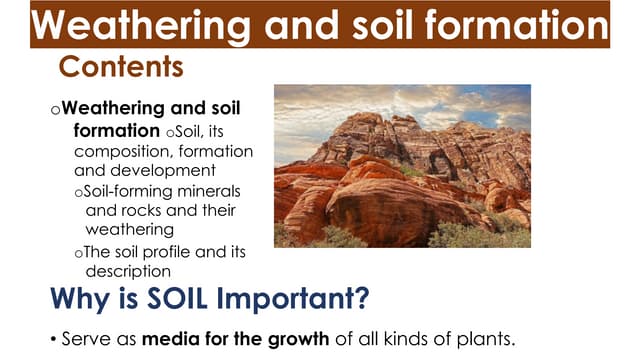 Weathering and soil formation

Contents

oWeathering and soil formation oSoil, its composition, formation and development

oSoil-forming minerals and rocks and their weathering

oThe soil profile and its description

Why is SOIL Important?

• Serve as media for the growth of all kinds of plants.